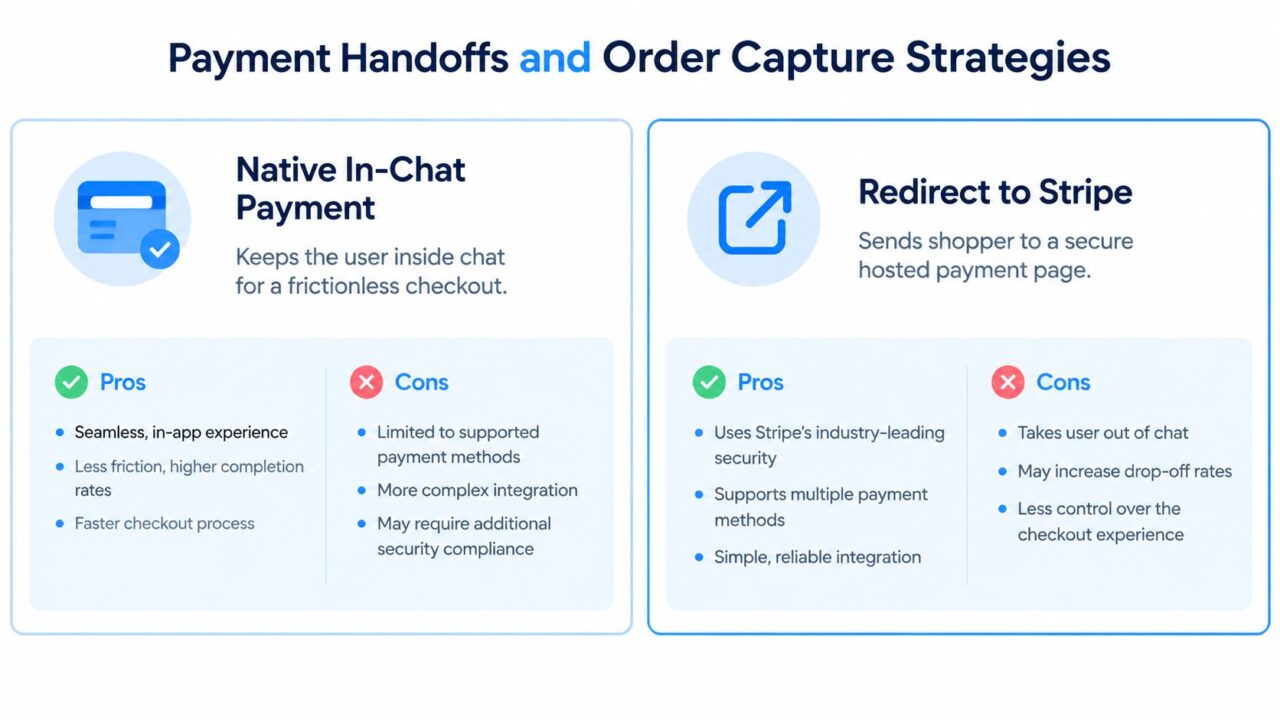 Payment Handoffs and Order Capture Strategies

Native In-Chat Payment

Keeps the user inside chat for a frictionless checkout.

Pros

• Seamless, in-app experience
• Less friction, higher completion rates
• Faster checkout process

Cons

• Limited to supported payment methods
• More complex integration
• May require additional security compliance

Redirect to Stripe

Sends shopper to a secure hosted payment page.

Pros

• Uses Stripe's industry-leading security
• Supports multiple payment methods
• Simple, reliable integration

Cons

• Takes user out of chat
• May increase drop-off rates
• Less control over the checkout experience